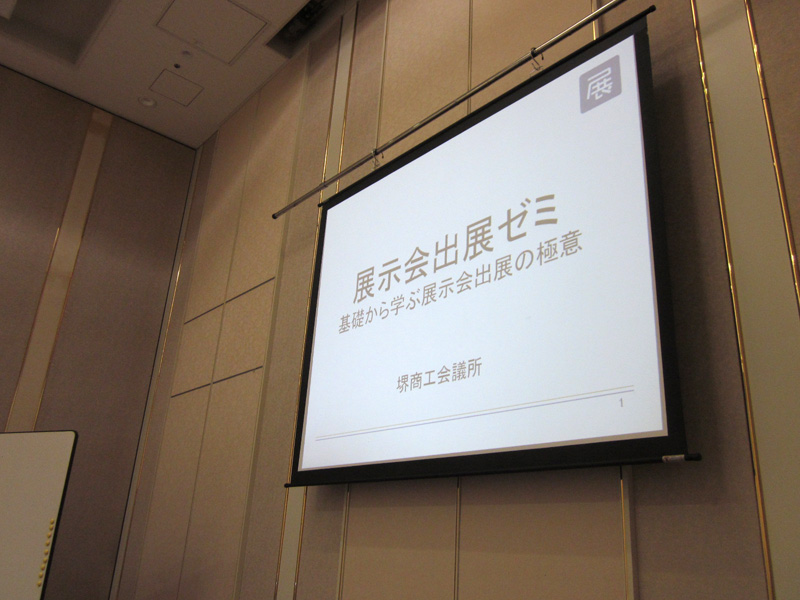 展

展示会出展ゼミ
基礎から学ぶ展示会出展の極意

堺商工会議所

1